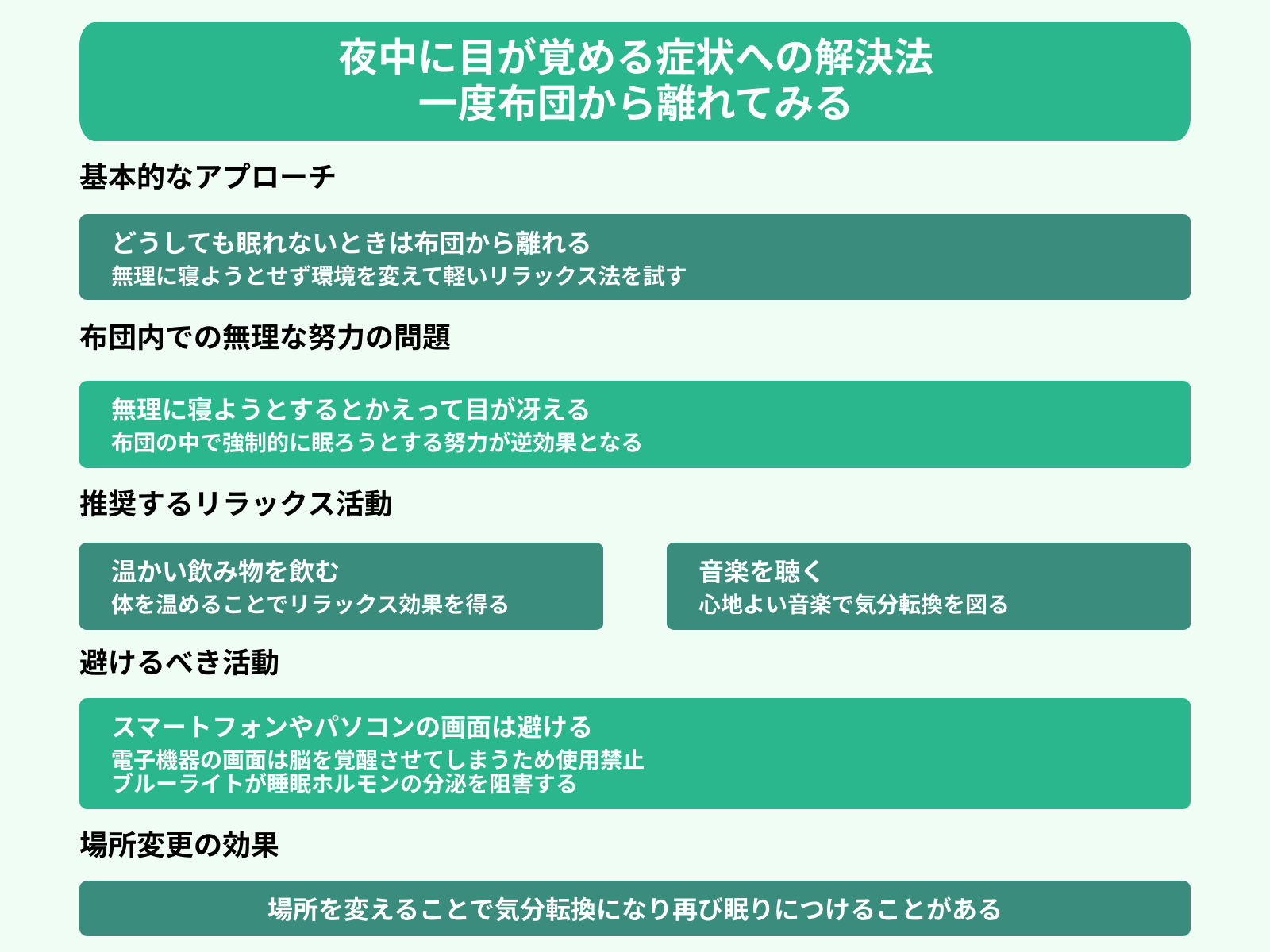 夜中に目が覚める症状への解決法
一度布団から離れてみる

基本的なアプローチ

どうしても眠れないときは布団から離れる
無理に寝ようとせず環境を変えて軽いリラックス法を試す

布団内での無理な努力の問題

無理に寝ようとするとかえって目が冴える
布団の中で強制的に眠ろうとする努力が逆効果となる

推奨するリラックス活動

温かい飲み物を飲む
体を温めることでリラックス効果を得る

音楽を聴く
心地よい音楽で気分転換を図る

避けるべき活動

スマートフォンやパソコンの画面は避ける
電子機器の画面は脳を覚醒させてしまうため使用禁止
ブルーライトが睡眠ホルモンの分泌を阻害する

場所変更の効果

場所を変えることで気分転換になり再び眠りにつけることがある